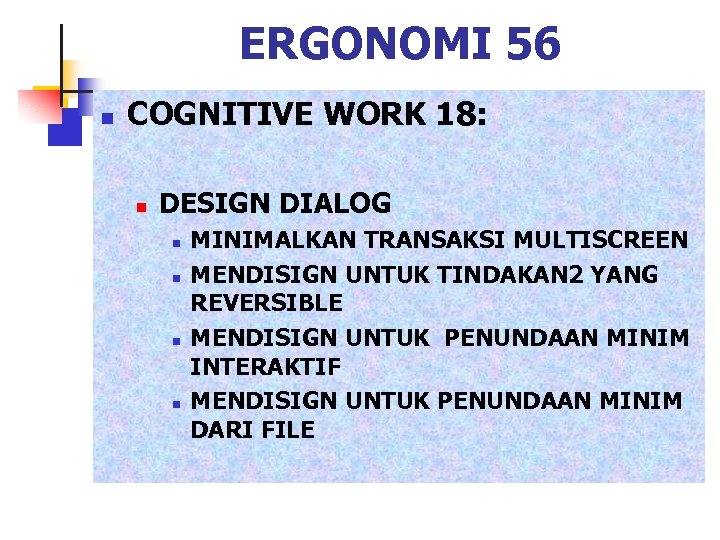 ERGONOMI 56

COGNITIVE WORK 18:

DESIGN DIALOG

MINIMALKAN TRANSAKSI MULTISCREEN

MENDISIGN UNTUK TINDAKAN2 YANG REVERSIBLE

MENDISIGN UNTUK PENUNDAAN MINIM INTERAKTIF

MENDISIGN UNTUK PENUNDAAN MINIM DARI FILE